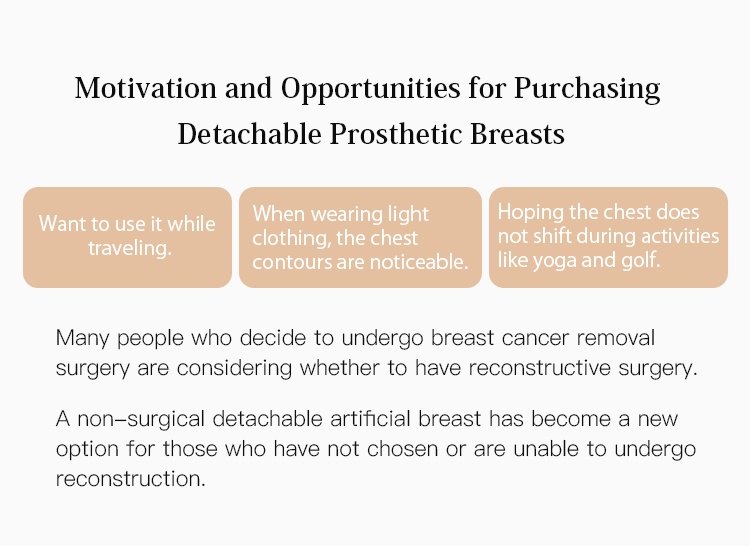 Motivation and Opportunities for Purchasing Detachable Prosthetic Breasts

Want to use it while traveling.

When wearing light clothing, the chest contours are noticeable.

Hoping the chest does not shift during activities like yoga and golf.

Many people who decide to undergo breast cancer removal surgery are considering whether to have reconstructive surgery.

A non-surgical detachable artificial breast has become a new option for those who have not chosen or are unable to undergo reconstruction.